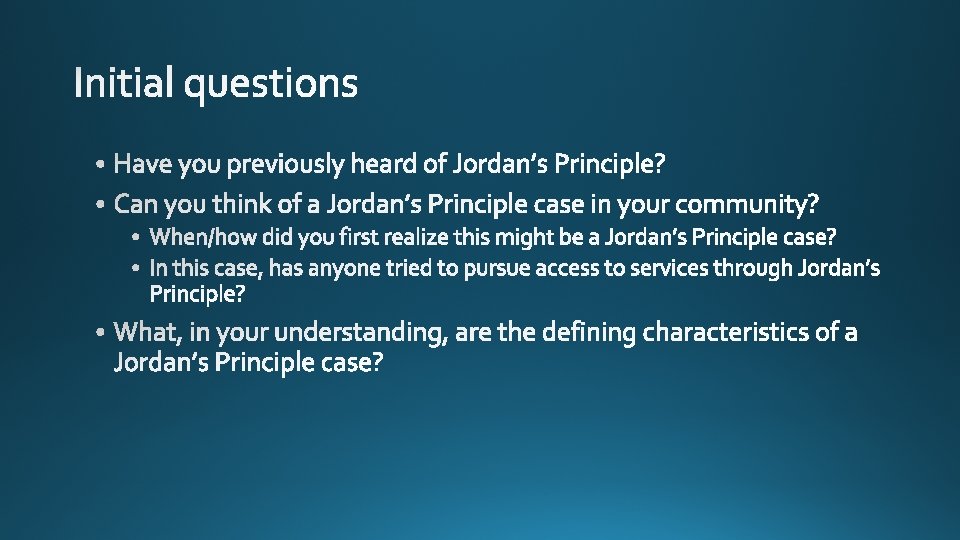 Initial questions

• Have you previously heard of Jordan's Principle?
• Can you think of a Jordan's Principle case in your community?
  • When/how did you first realize this might be a Jordan's Principle case?
  • In this case, has anyone tried to pursue access to services through Jordan's Principle?
• What, in your understanding, are the defining characteristics of a Jordan's Principle case?